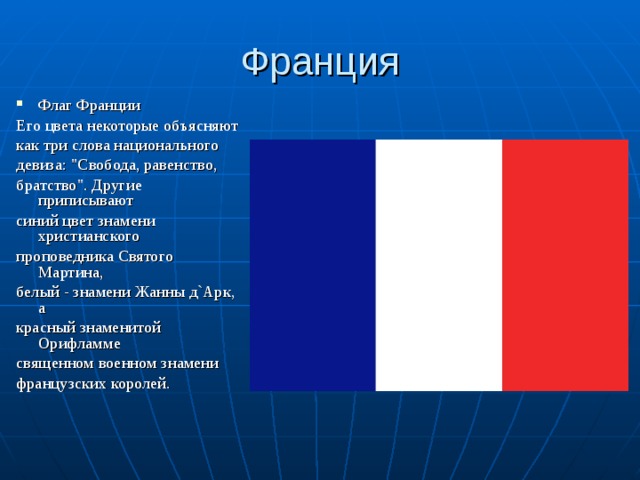 Франция

▪ Флаг Франции

Его цвета некоторые объясняют как три слова национального девиза: "Свобода, равенство, братство". Другие приписывают синий цвет знамени христианского проповедника Святого Мартина, белый - знамени Жанны д`Арк, а красный знаменитой Орифламме священном военном знамени французских королей.